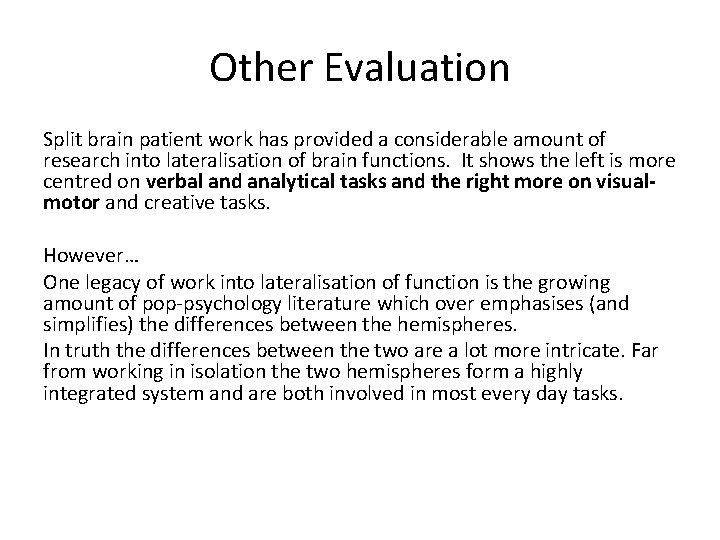 Other Evaluation

Split brain patient work has provided a considerable amount of research into lateralisation of brain functions. It shows the left is more centred on verbal and analytical tasks and the right more on visual-motor and creative tasks.

However…

One legacy of work into lateralisation of function is the growing amount of pop-psychology literature which over emphasises (and simplifies) the differences between the hemispheres.

In truth the differences between the two are a lot more intricate. Far from working in isolation the two hemispheres form a highly integrated system and are both involved in most every day tasks.